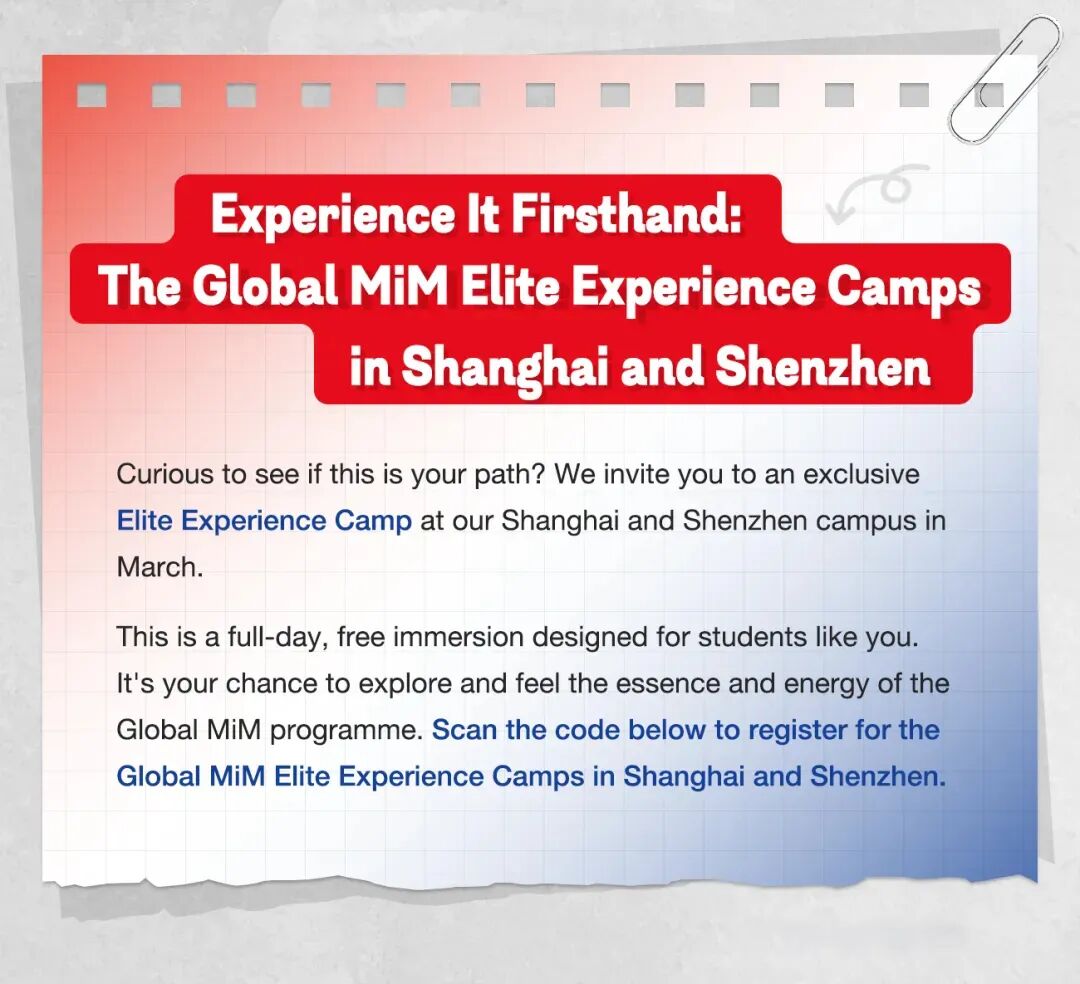 Experience It Firsthand:
The Global MiM Elite Experience Camps in Shanghai and Shenzhen

Curious to see if this is your path? We invite you to an exclusive Elite Experience Camp at our Shanghai and Shenzhen campus in March.

This is a full-day, free immersion designed for students like you. It's your chance to explore and feel the essence and energy of the Global MiM programme. Scan the code below to register for the Global MiM Elite Experience Camps in Shanghai and Shenzhen.